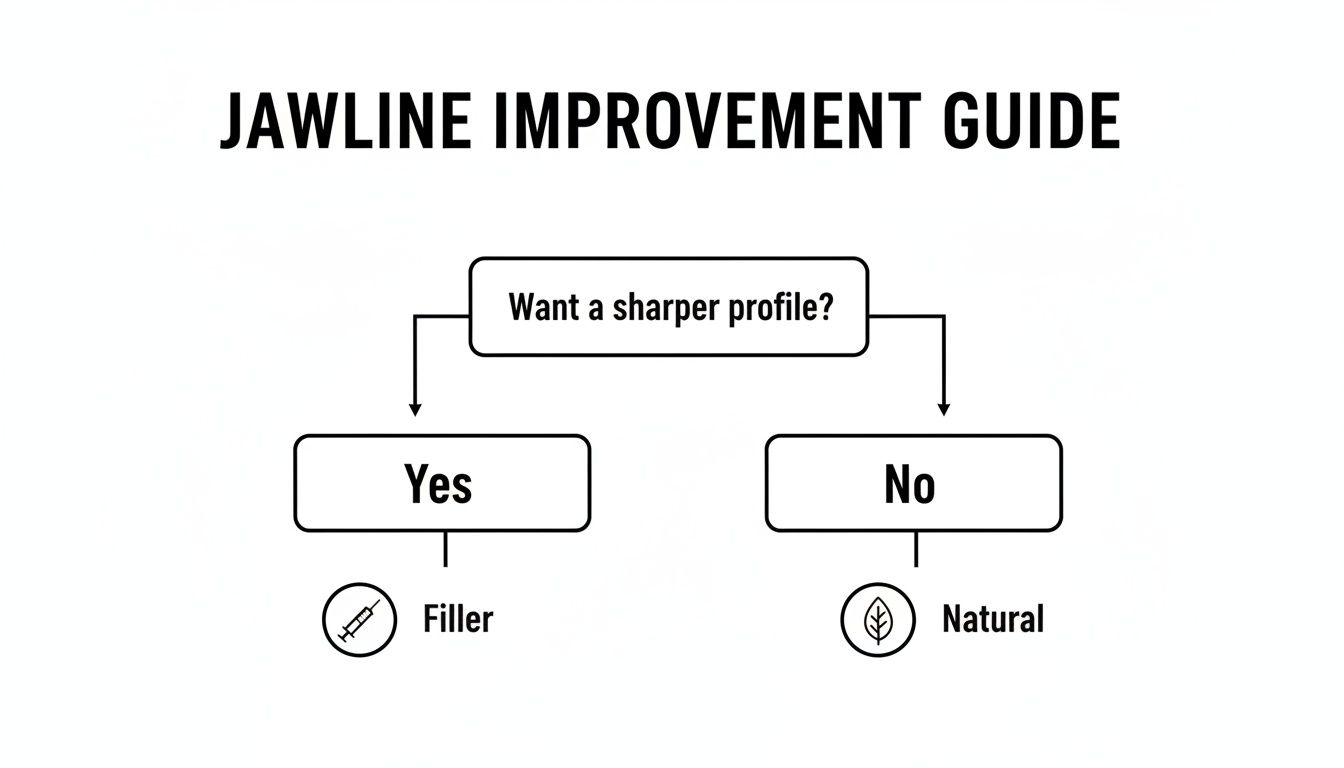 JAWLINE IMPROVEMENT GUIDE

Want a sharper profile?

Yes

No

Filler

Natural